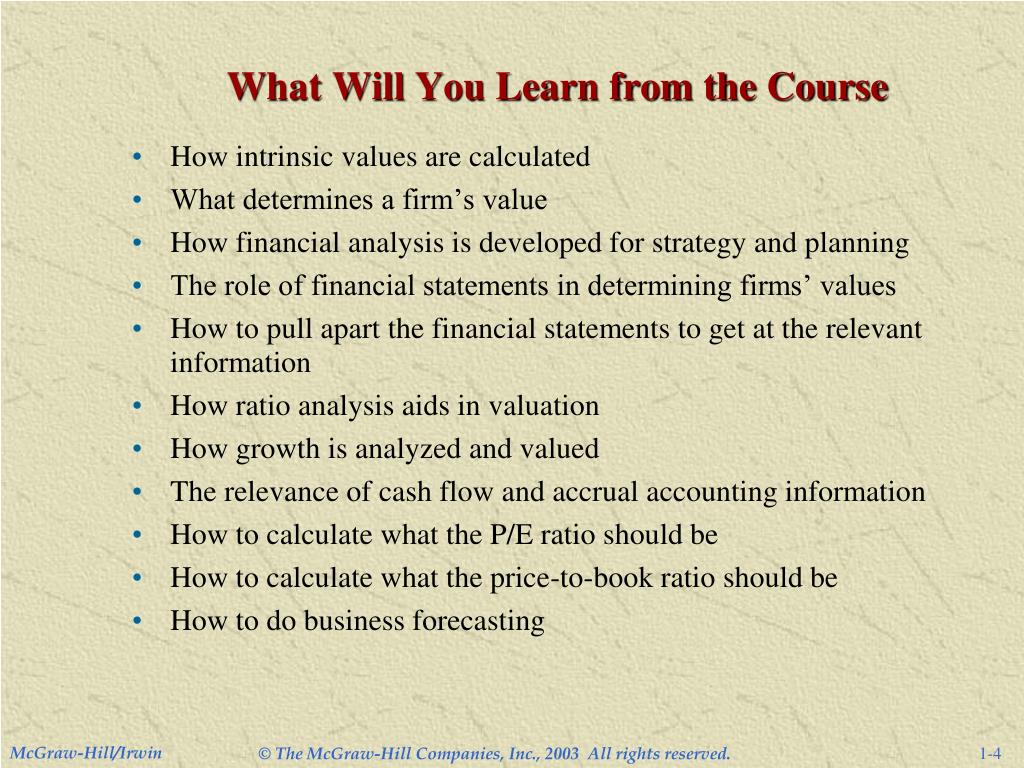 What Will You Learn from the Course

• How intrinsic values are calculated
• What determines a firm’s value
• How financial analysis is developed for strategy and planning
• The role of financial statements in determining firms’ values
• How to pull apart the financial statements to get at the relevant information
• How ratio analysis aids in valuation
• How growth is analyzed and valued
• The relevance of cash flow and accrual accounting information
• How to calculate what the P/E ratio should be
• How to calculate what the price-to-book ratio should be
• How to do business forecasting

McGraw-Hill/Irwin

© The McGraw-Hill Companies, Inc., 2003 All rights reserved.

1-4